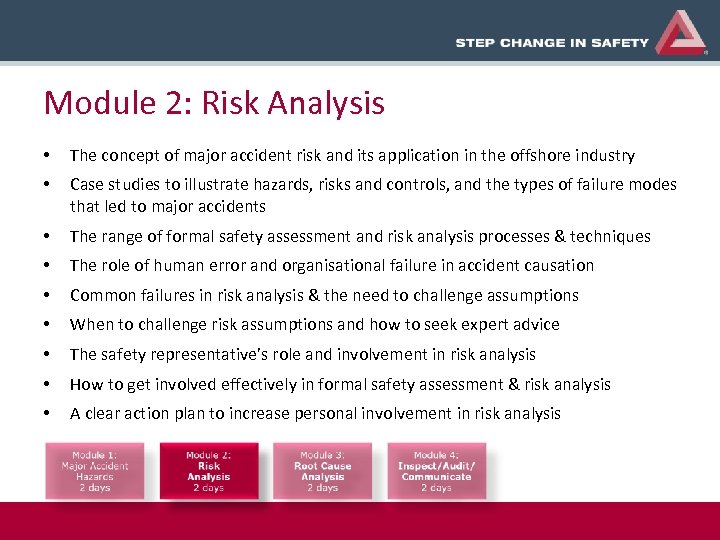 STEP CHANGE IN SAFETY

Module 2: Risk Analysis

• The concept of major accident risk and its application in the offshore industry
• Case studies to illustrate hazards, risks and controls, and the types of failure modes that led to major accidents
• The range of formal safety assessment and risk analysis processes & techniques
• The role of human error and organisational failure in accident causation
• Common failures in risk analysis & the need to challenge assumptions
• When to challenge risk assumptions and how to seek expert advice
• The safety representative's role and involvement in risk analysis
• How to get involved effectively in formal safety assessment & risk analysis
• A clear action plan to increase personal involvement in risk analysis

Module 1: Major Accident Hazards 2 days

Module 2: Risk Analysis 2 days

Module 3: Root Cause Analysis 2 days

Module 4: Inspect/Audit/ Communicate 2 days